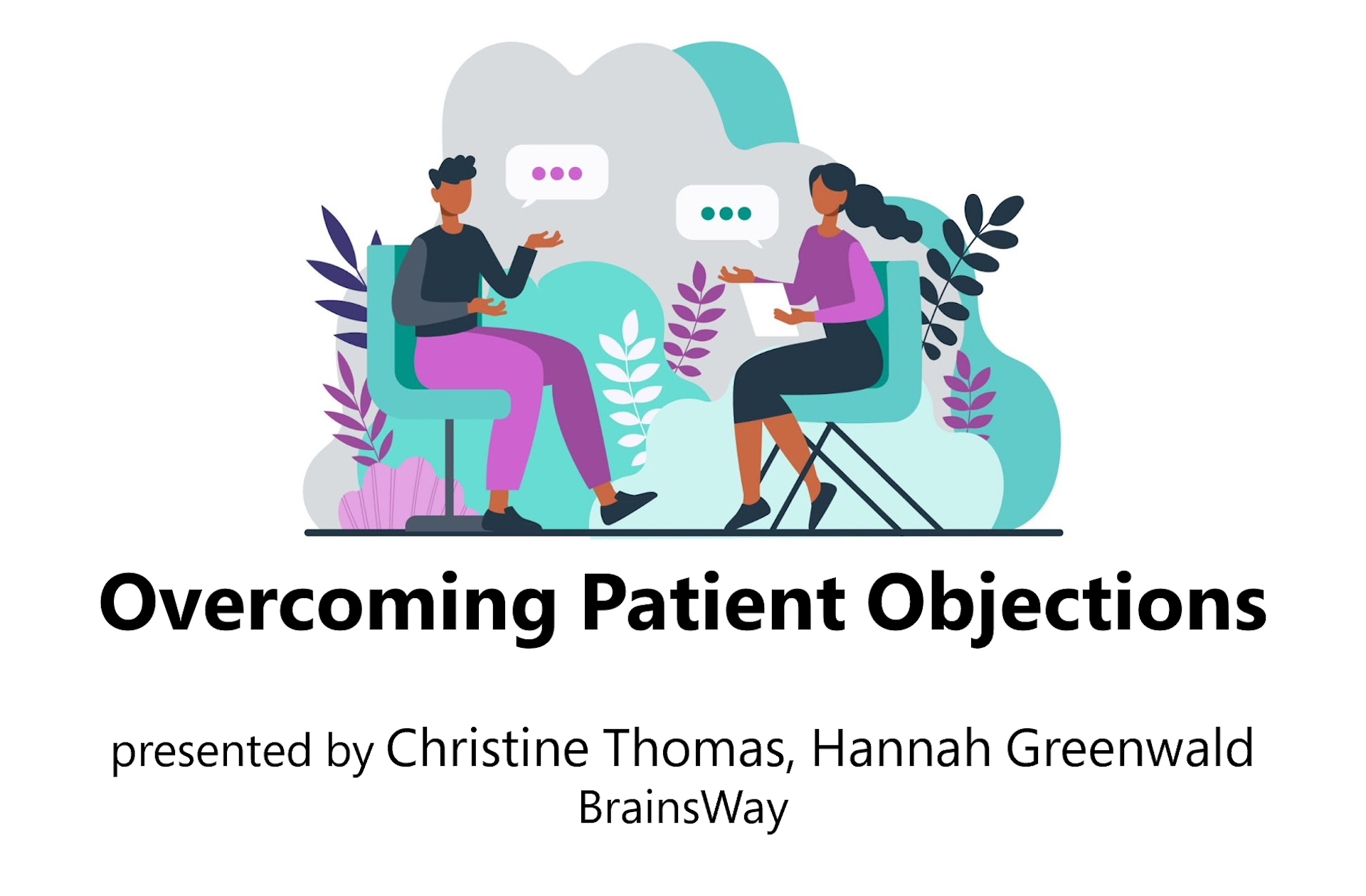 Overcoming Patient Objections

presented by Christine Thomas, Hannah Greenwald
BrainsWay